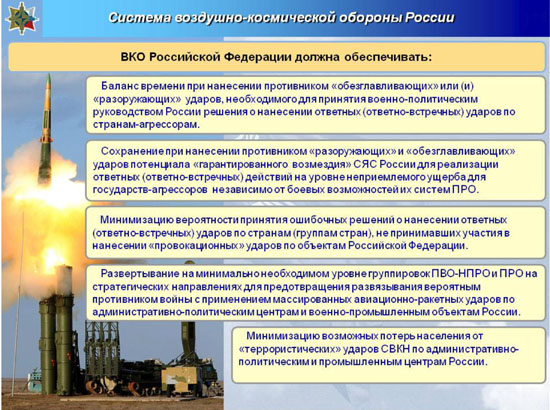 Система воздушно-космической обороны России

ВКО Российской Федерации должна обеспечивать:

Баланс времени при нанесении противником «обезглавливающих» или (и) «разоружающих» ударов, необходимого для принятия военно-политическим руководством России решения о нанесении ответных (ответно-встречных) ударов по странам-агрессорам.

Сохранение при нанесении противником «разоружающих» и «обезглавливающих» ударов потенциала «гарантированного возмездия» СЯС России для реализации ответных (ответно-встречных) действий на уровне неприемлемого ущерба для государств-агрессоров независимо от боевых возможностей их систем ПРО.

Минимизацию вероятности принятия ошибочных решений о нанесении ответных (ответно-встречных) ударов по странам (группам стран), не принимавших участия в нанесении «провокационных» ударов по объектам Российской Федерации.

Развертывание на минимально необходимом уровне группировок ПВО-НПРО и ПРО на стратегических направлениях для предотвращения развязывания вероятным противником войны с применением массированных авиационно-ракетных ударов по административно-политическим центрам и военно-промышленным объектам России.

Минимизацию возможных потерь населения от «террористических» ударов СВКН по административно-политическим и промышленным центрам России.